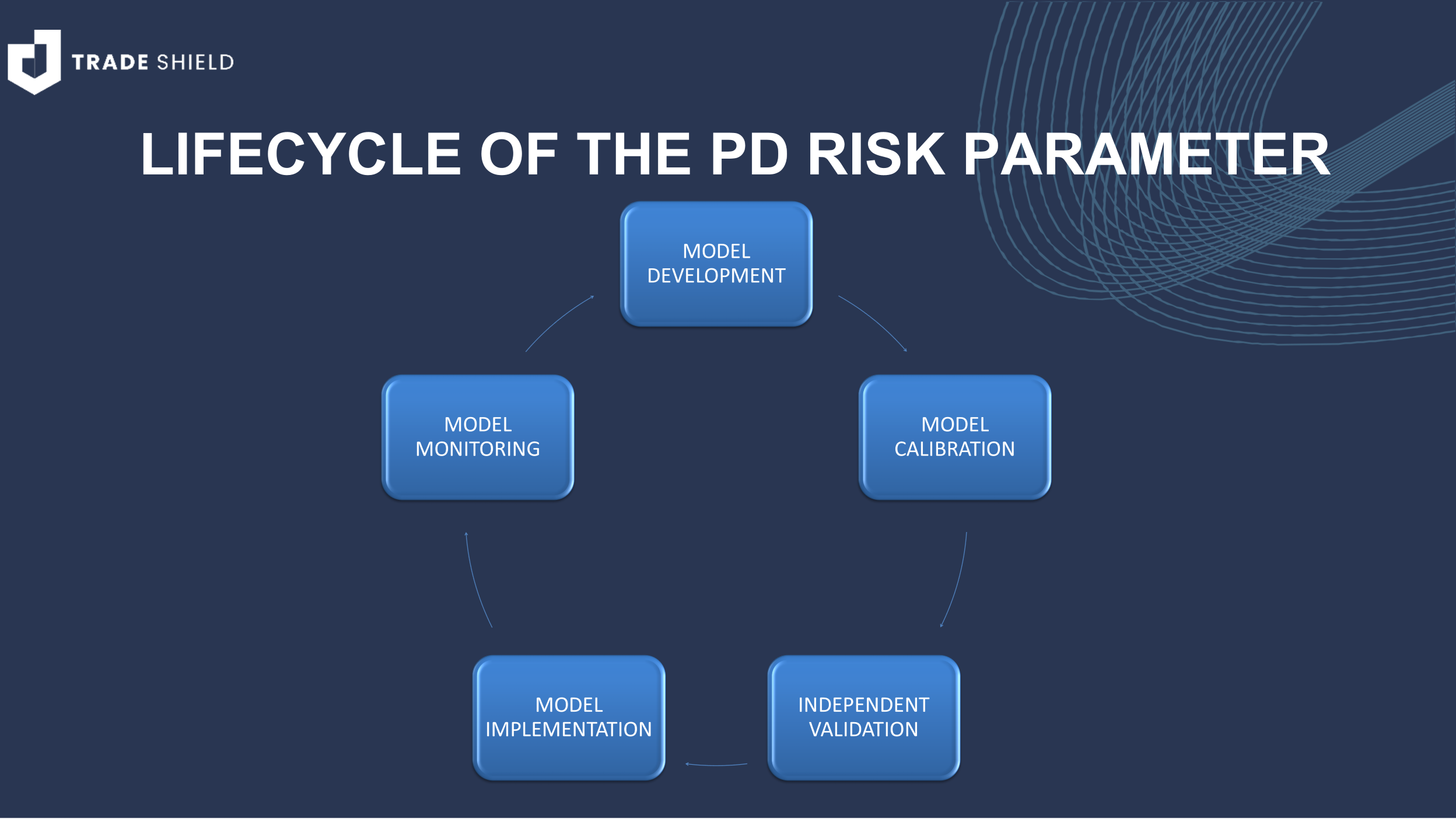 TRADE SHIELD

LIFECYCLE OF THE PD RISK PARAMETER

MODEL DEVELOPMENT

MODEL CALIBRATION

INDEPENDENT VALIDATION

MODEL IMPLEMENTATION

MODEL MONITORING